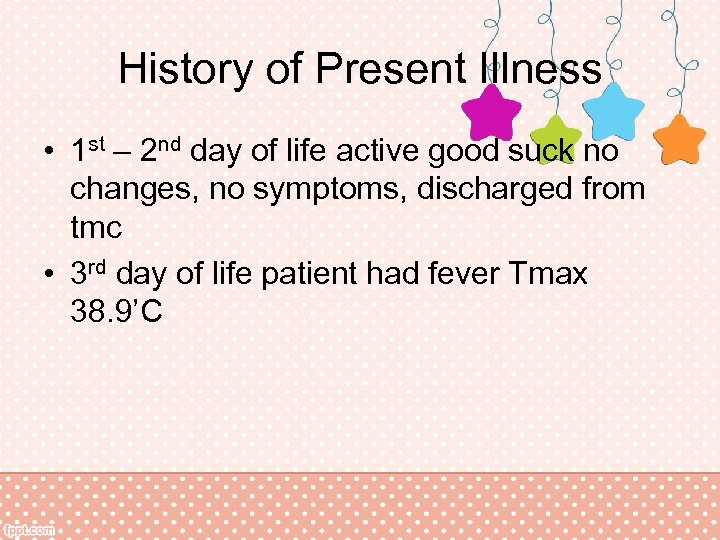 History of Present Illness

• 1st – 2nd day of life active good suck no changes, no symptoms, discharged from tmc
• 3rd day of life patient had fever Tmax 38.9’C

fppt.com